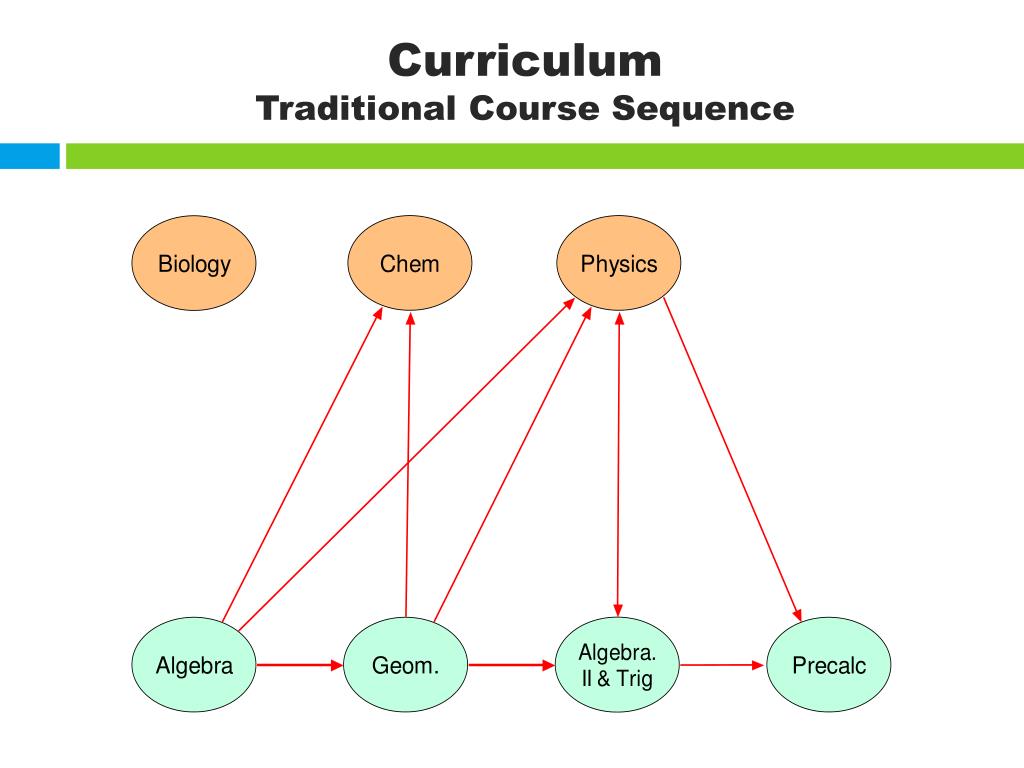 Curriculum
Traditional Course Sequence

Biology

Chem

Physics

Algebra

Geom.

Algebra.
II & Trig

Precalc